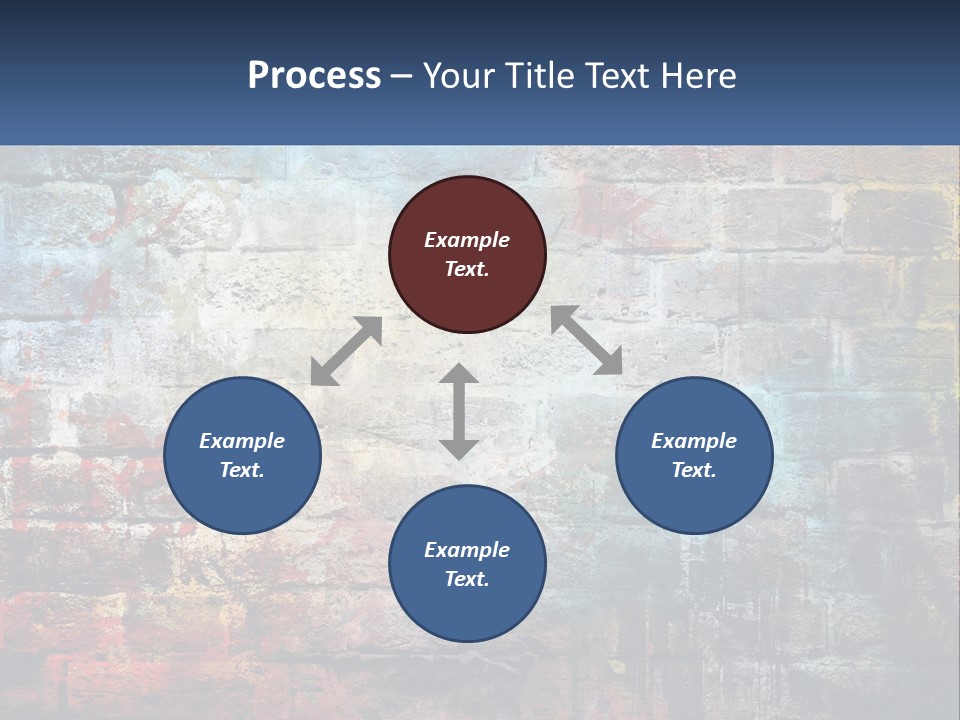 Process – Your Title Text Here

Example Text.

Example Text.

Example Text.

Example Text.